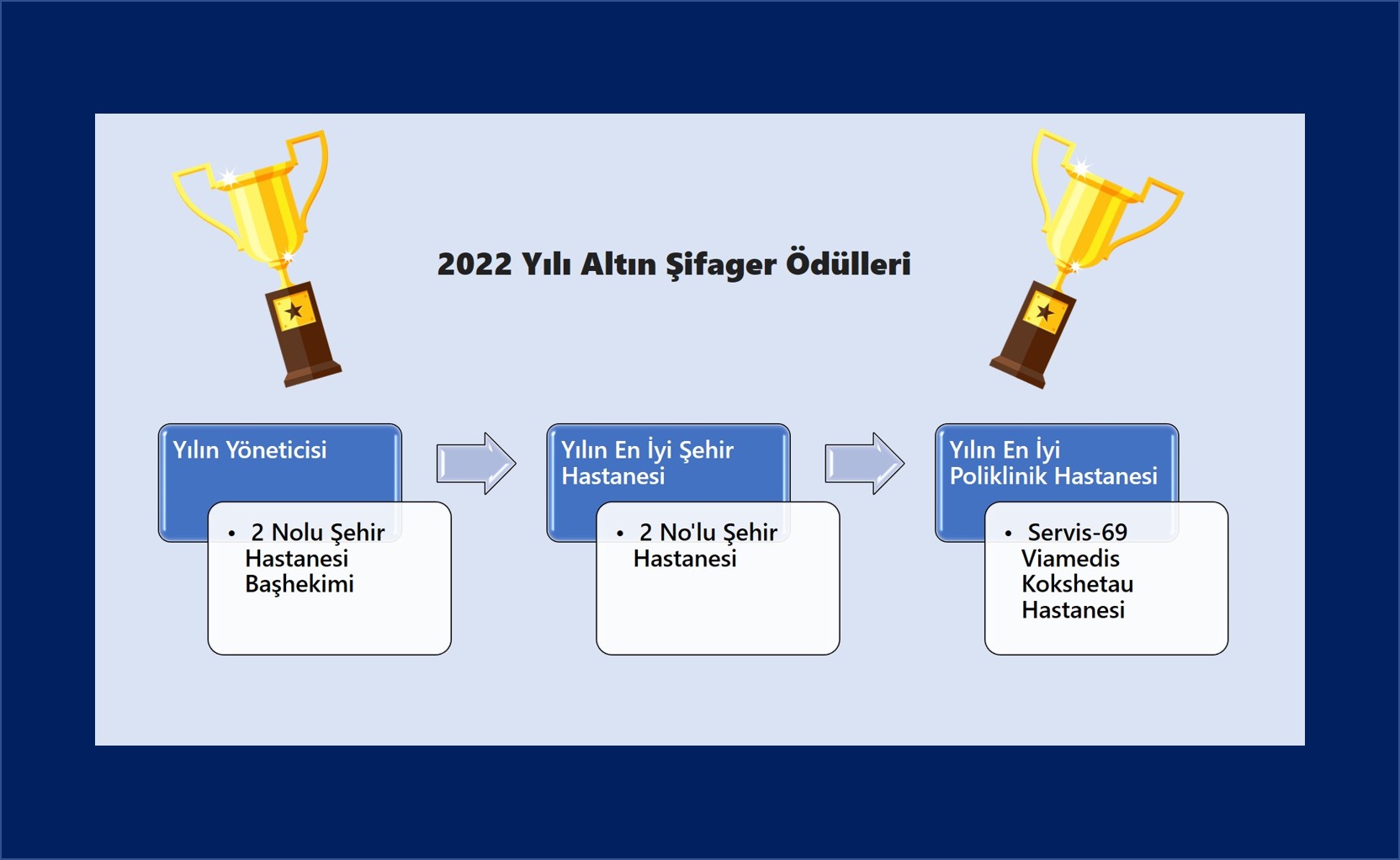 2022 Yılı Altın Şifager Ödülleri

Yılın Yöneticisi

• 2 Nolu Şehir Hastanesi Başhekimi

Yılın En İyi Şehir Hastanesi

• 2 No'lu Şehir Hastanesi

Yılın En İyi Poliklinik Hastanesi

• Servis-69 Viamedis Kokshetau Hastanesi